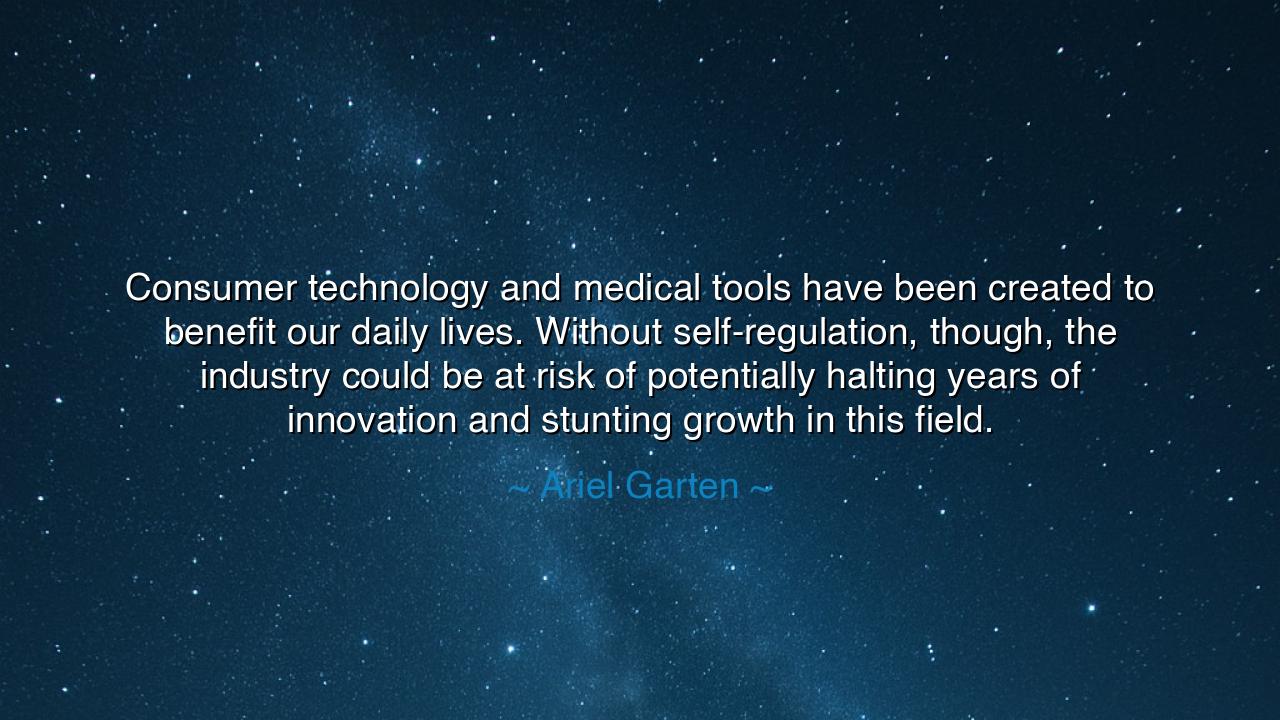 Consumer technology and medical tools have been created to benefit our daily lives. Without self-regulation, though, the industry could be at risk of potentially halting years of innovation and stunting growth in this field.

~ Ariel Garten ~